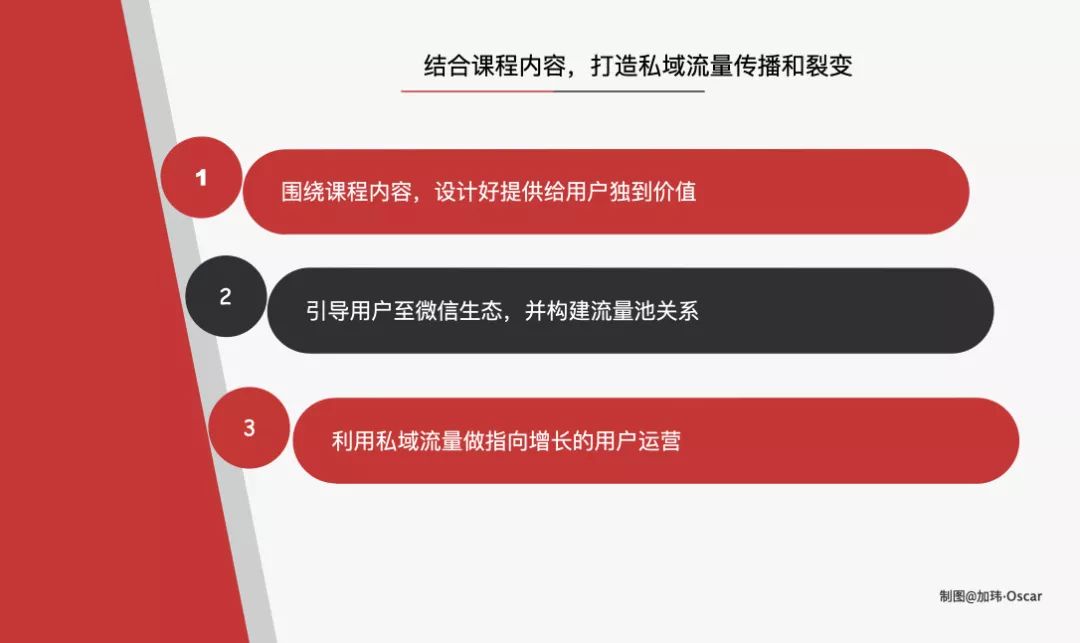 结合课程内容，打造私域流量传播和裂变

1

围绕课程内容，设计好提供给用户独到价值

2

引导用户至微信生态，并构建流量池关系

3

利用私域流量做指向增长的用户运营

制图@加玮·Oscar